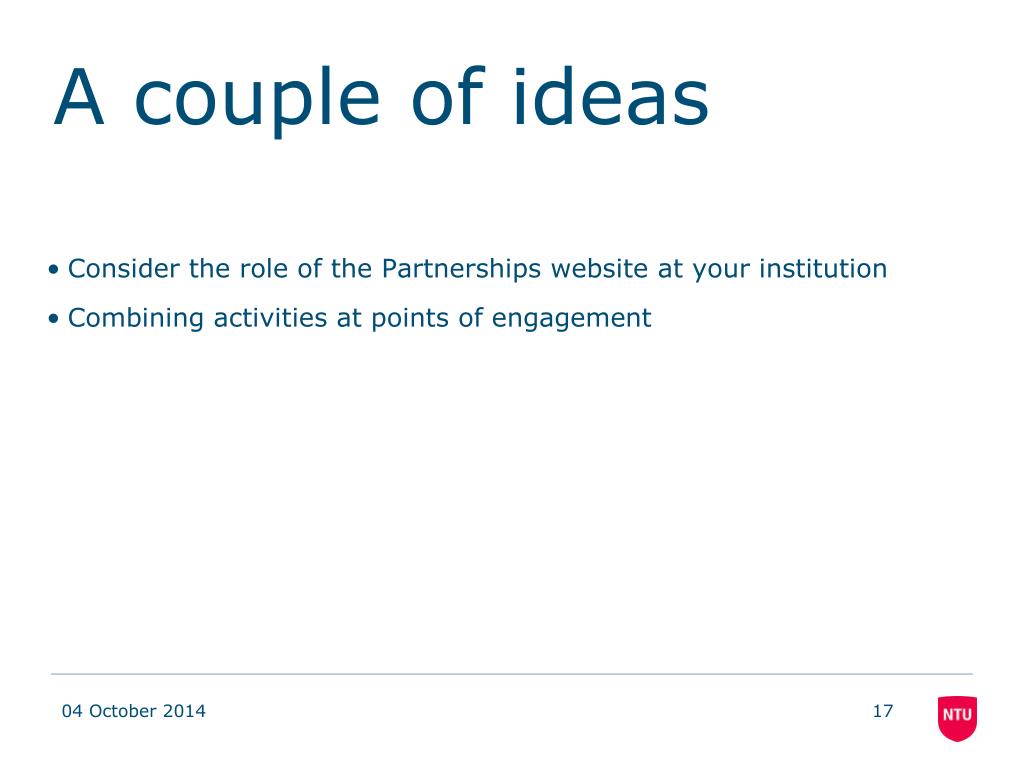 A couple of ideas

• Consider the role of the Partnerships website at your institution
• Combining activities at points of engagement

04 October 2014

17

NTU